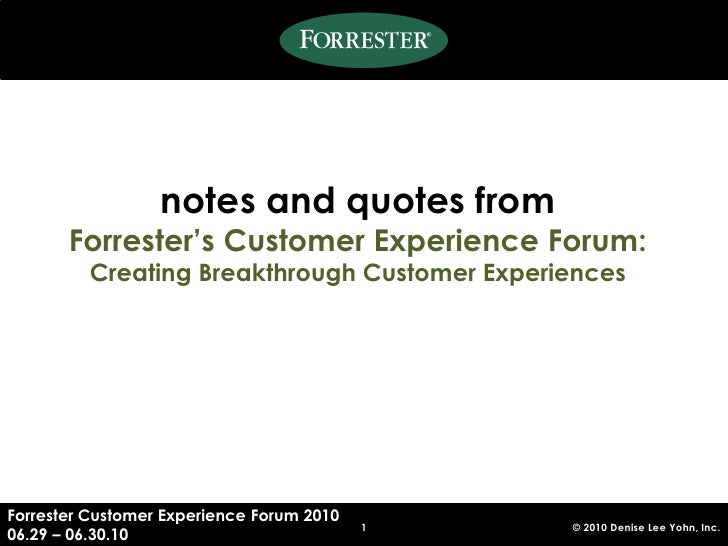 FORRESTER®

notes and quotes from
Forrester's Customer Experience Forum:
Creating Breakthrough Customer Experiences

Forrester Customer Experience Forum 2010
06.29 – 06.30.10

1

© 2010 Denise Lee Yohn, Inc.